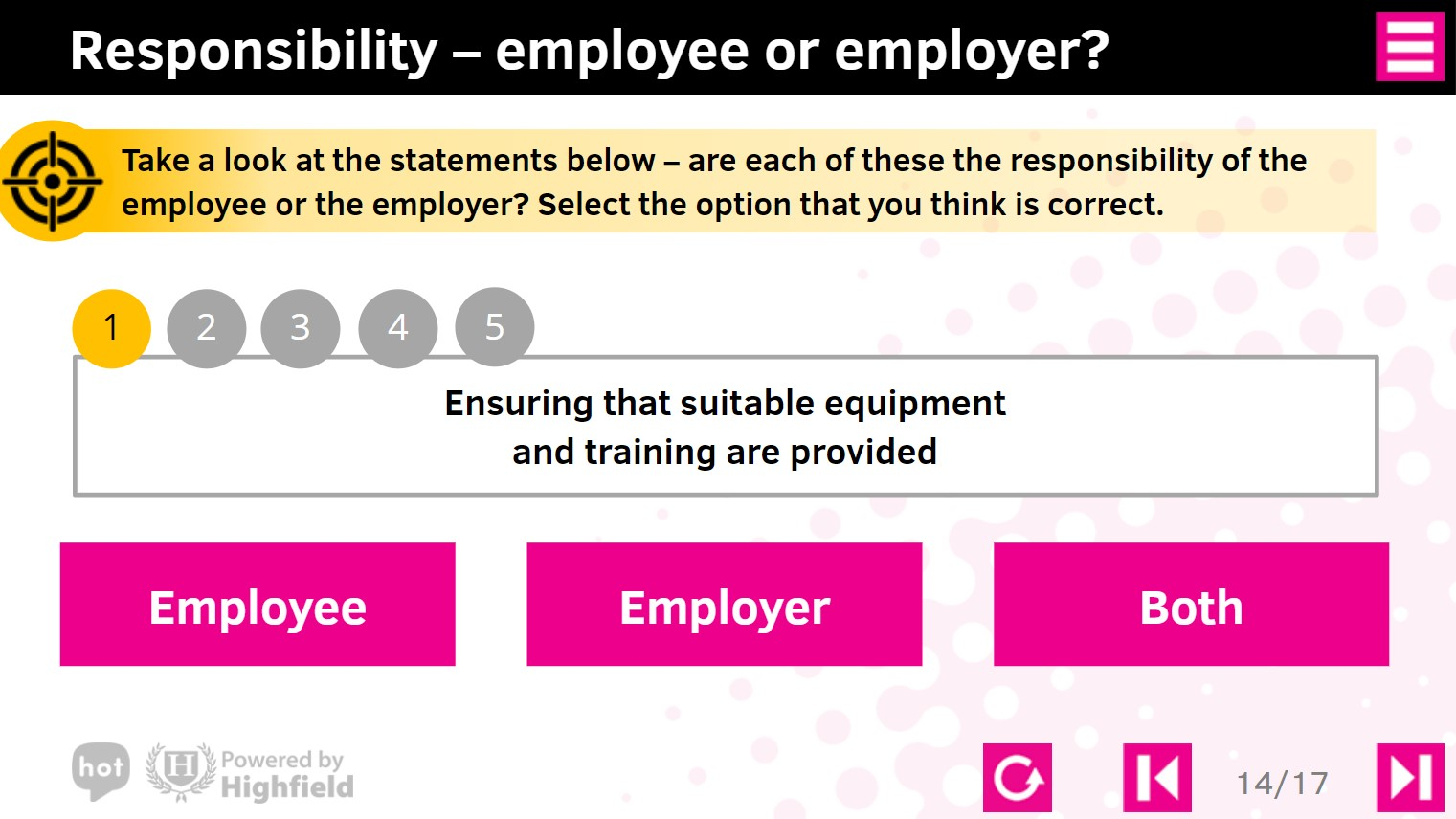 Responsibility – employee or employer?

Take a look at the statements below – are each of these the responsibility of the employee or the employer? Select the option that you think is correct.

1 2 3 4 5

Ensuring that suitable equipment and training are provided

Employee

Employer

Both

hot

H

Powered by Highfield

14/17